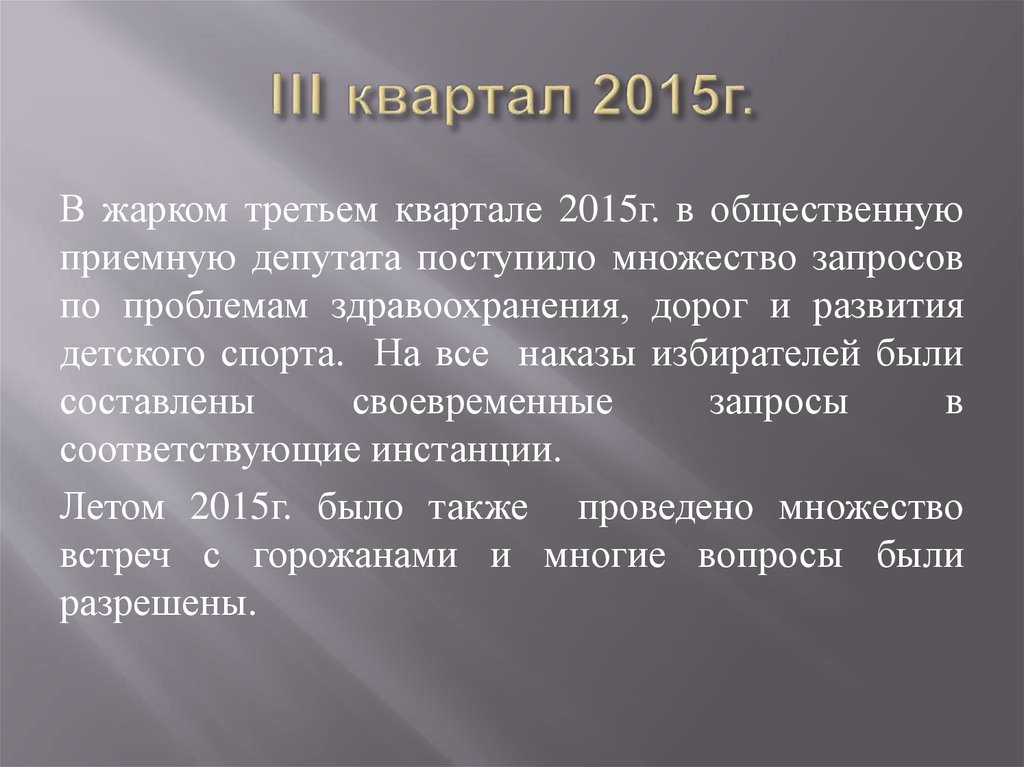 III квартал 2015г.

В жарком третьем квартале 2015г. в общественную приемную депутата поступило множество запросов по проблемам здравоохранения, дорог и развития детского спорта. На все наказы избирателей были составлены своевременные запросы в соответствующие инстанции.

Летом 2015г. было также проведено множество встреч с горожанами и многие вопросы были разрешены.